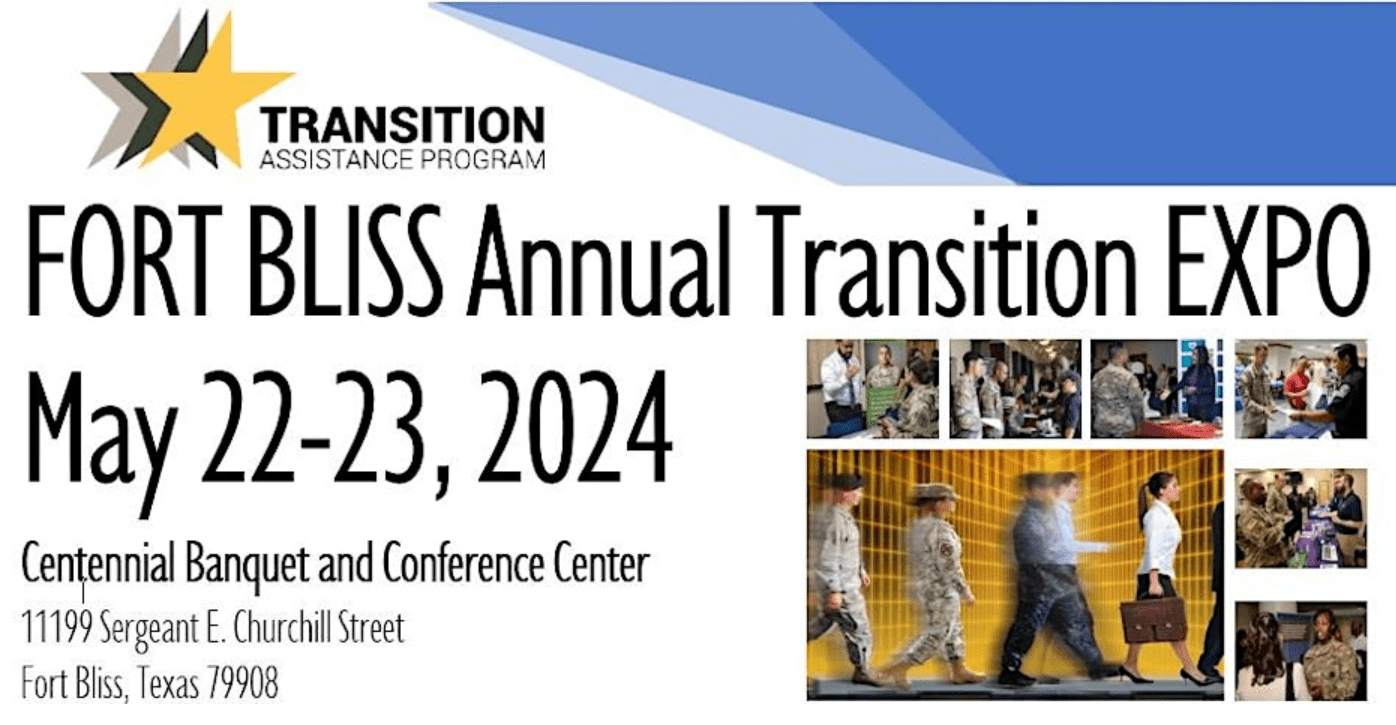 TRANSITION
ASSISTANCE PROGRAM

FORT BLISS Annual Transition EXPO

May 22-23, 2024

Centennial Banquet and Conference Center
11199 Sergeant E. Churchill Street
Fort Bliss, Texas 79908